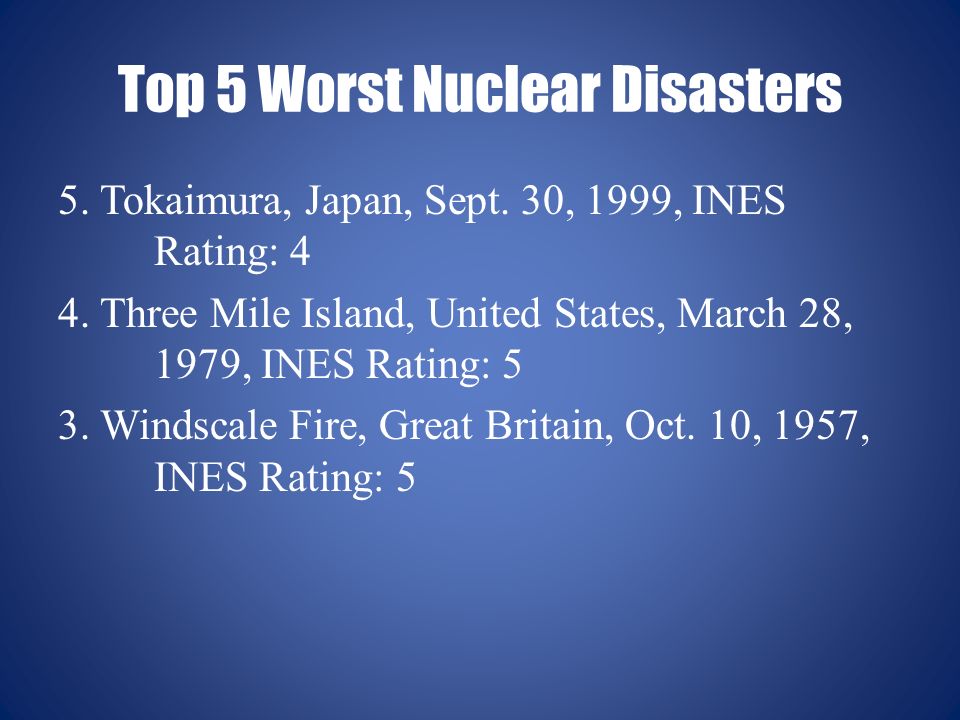 Top 5 Worst Nuclear Disasters

5. Tokaimura, Japan, Sept. 30, 1999, INES Rating: 4

4. Three Mile Island, United States, March 28, 1979, INES Rating: 5

3. Windscale Fire, Great Britain, Oct. 10, 1957, INES Rating: 5